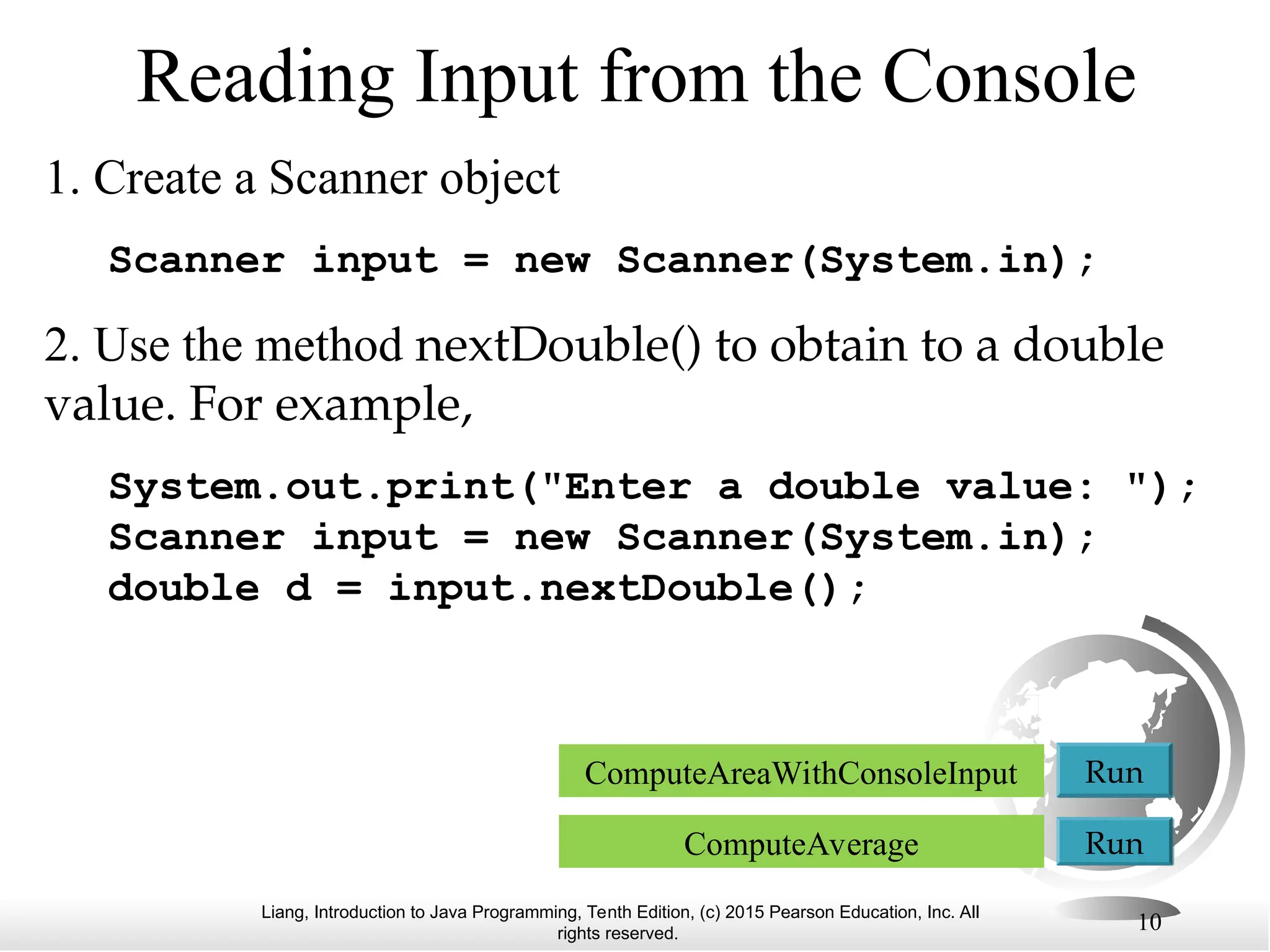 Reading Input from the Console

1. Create a Scanner object

Scanner input = new Scanner(System.in);

2. Use the method nextDouble() to obtain to a double value. For example,

System.out.print("Enter a double value: ");
Scanner input = new Scanner(System.in);
double d = input.nextDouble();

ComputeAreaWithConsoleInput

Run

ComputeAverage

Run

Liang, Introduction to Java Programming, Tenth Edition, (c) 2015 Pearson Education, Inc. All rights reserved.

10